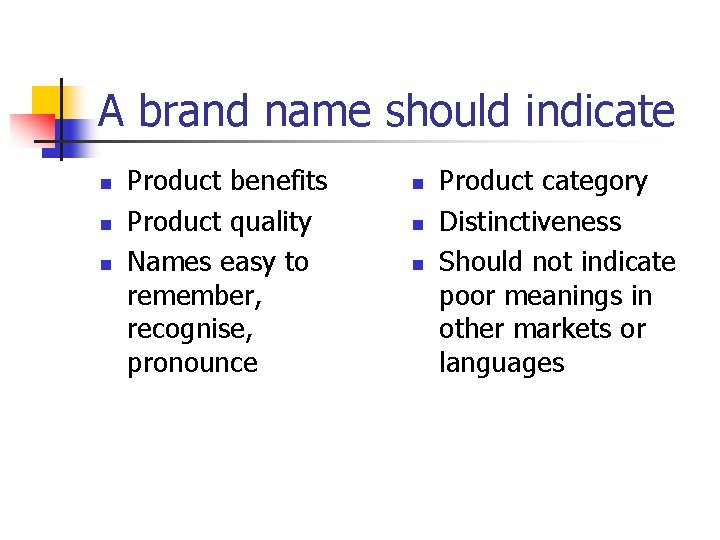 A brand name should indicate

- Product benefits
- Product quality
- Names easy to remember, recognise, pronounce

- Product category
- Distinctiveness
- Should not indicate poor meanings in other markets or languages